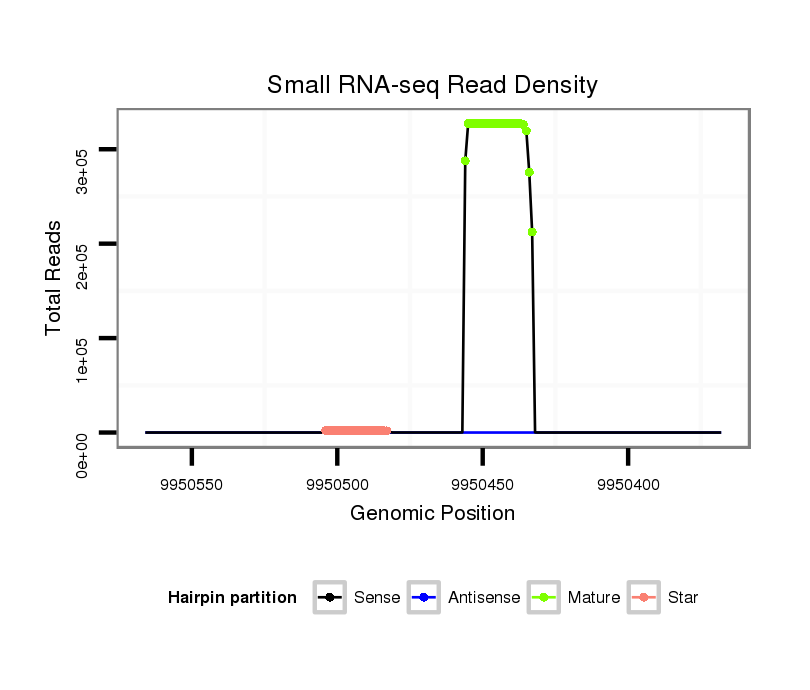 Small RNA-seq Read Density

Total Reads

3e+05
2e+05
1e+05
0e+00

9950550
9950500
9950450
9950400

Genomic Position

Hairpin partition
Sense
Antisense
Mature
Star